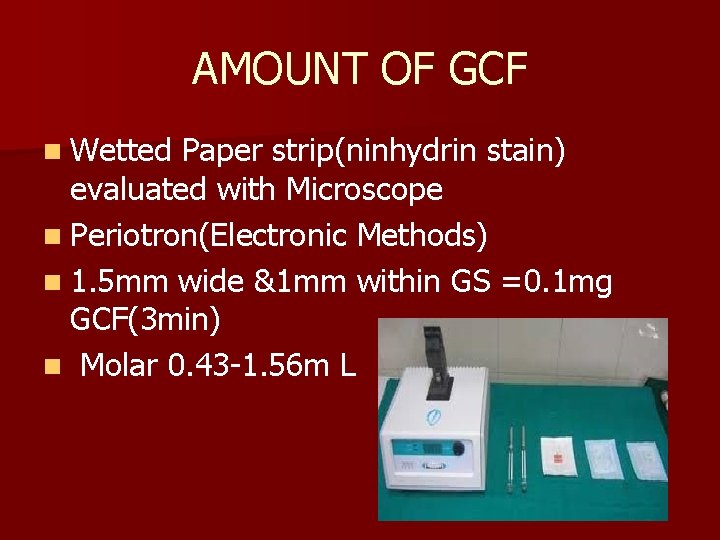 AMOUNT OF GCF

Wetted Paper strip(ninhydrin stain) evaluated with Microscope

Periotron(Electronic Methods)

1.5mm wide &1mm within GS =0.1mg GCF(3min)

Molar 0.43-1.56m L